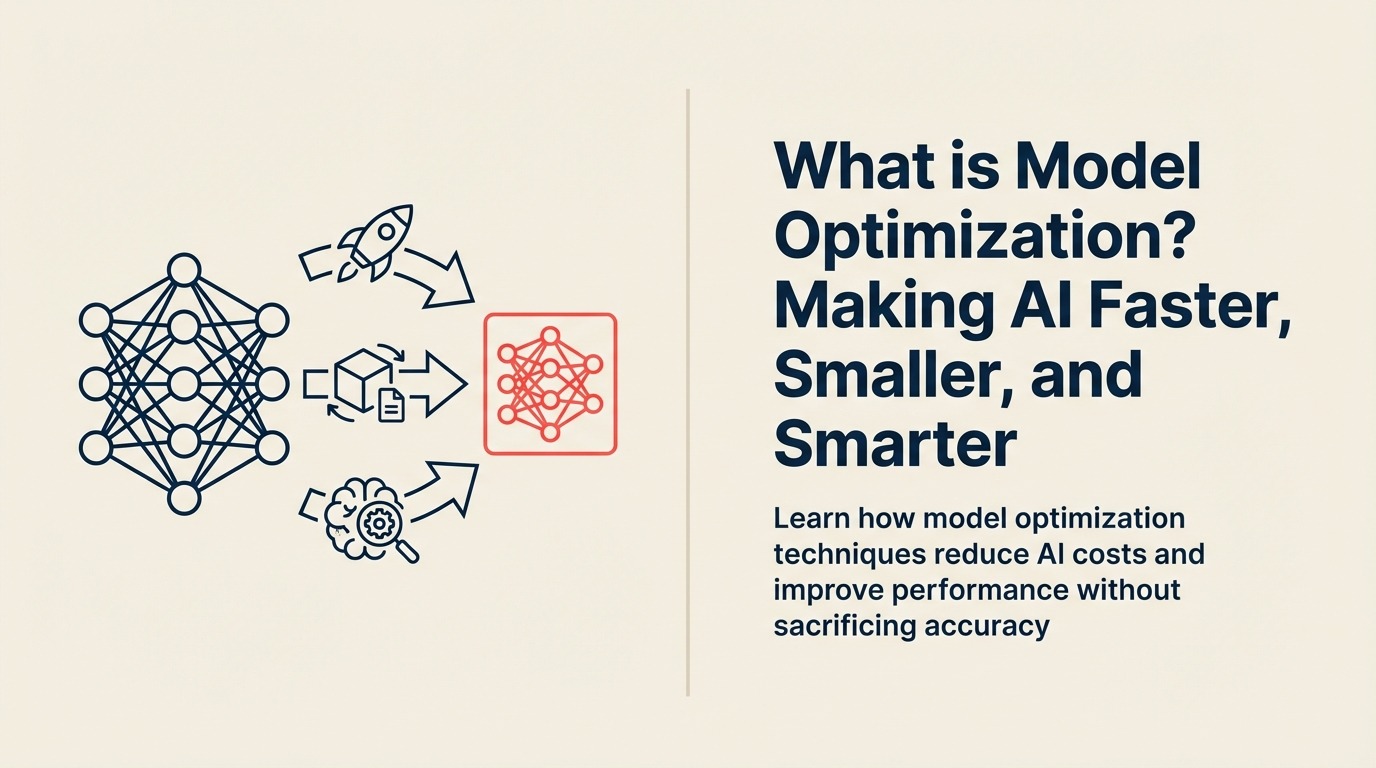 What is Model Optimization? Making AI Faster, Smaller, and Smarter

Learn how model optimization techniques reduce AI costs and improve performance without sacrificing accuracy